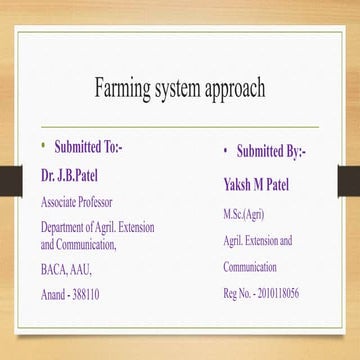 Farming system approach

• Submitted To:-

Dr. J.B.Patel

Associate Professor

Department of Agril. Extension and Communication,

BACA, AAU,

Anand - 388110

• Submitted By:-

Yaksh M Patel

M.Sc.(Agri)

Agril. Extension and

Communication

Reg No. - 2010118056